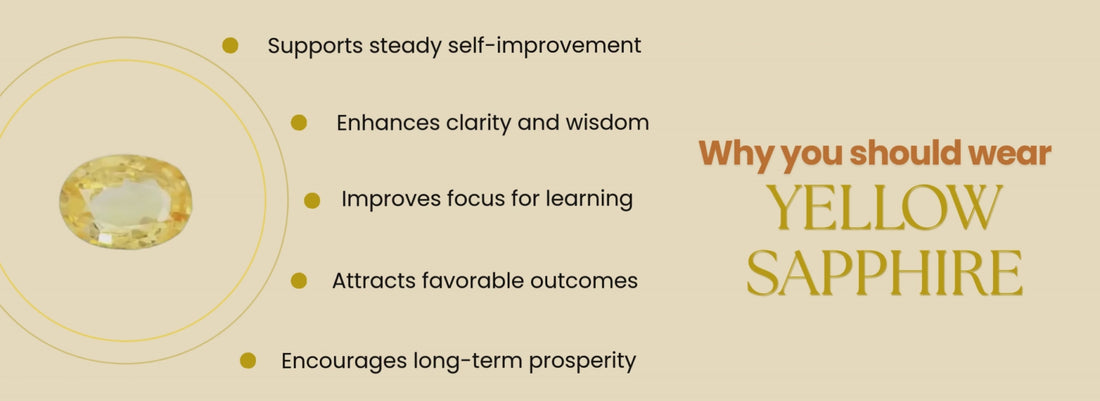 Supports steady self-improvement

Enhances clarity and wisdom

Improves focus for learning

Attracts favorable outcomes

Encourages long-term prosperity

Why you should wear
YELLOW
SAPPHIRE